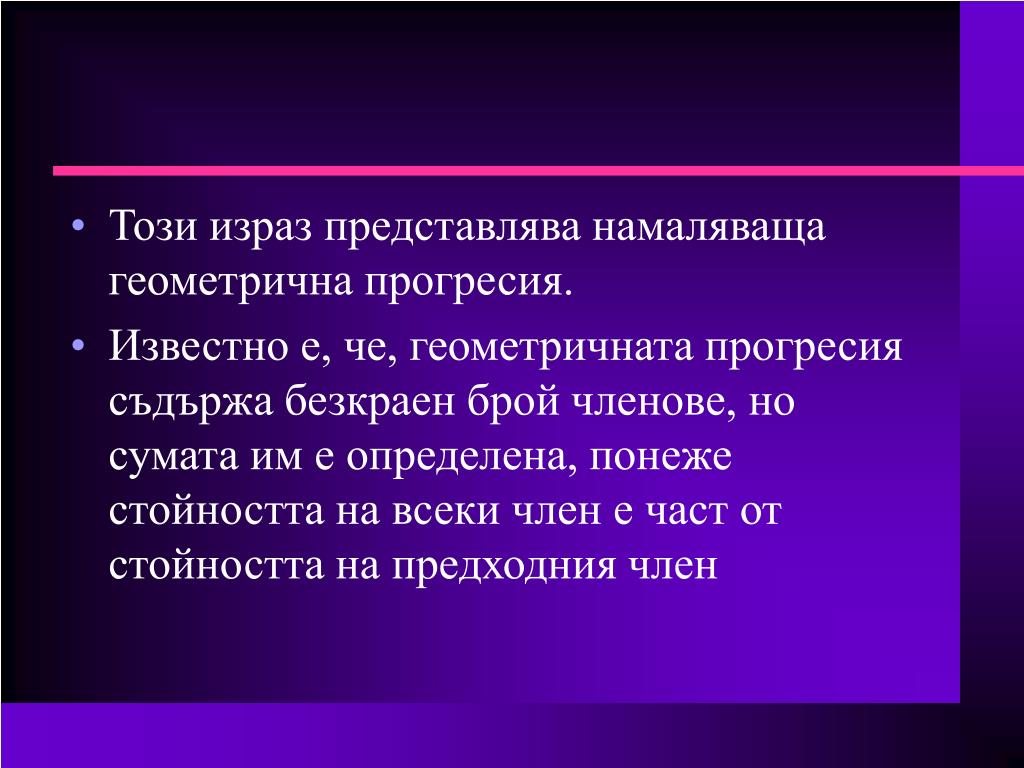 • Този израз представлява намаляваща геометрична прогресия.

• Известно е, че, геометричната прогресия съдържа безкраен брой членове, но сумата им е определена, понеже стойността на всеки член е част от стойността на предходния член